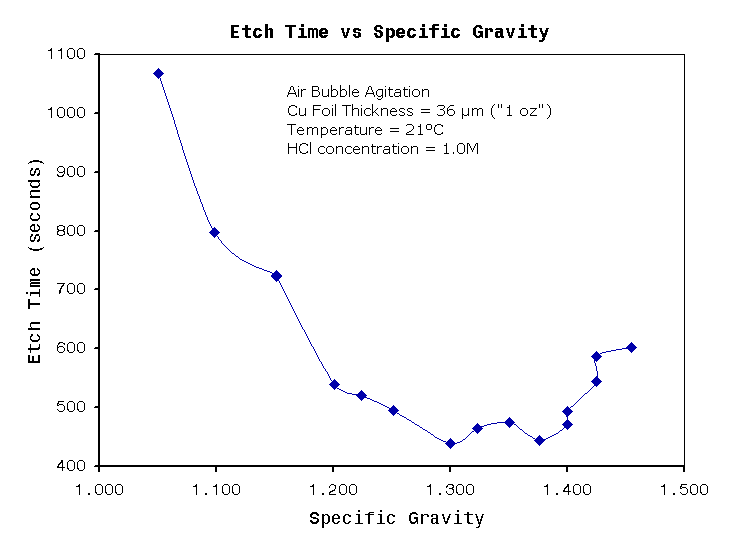 Etch Time vs Specific Gravity

Air Bubble Agitation
Cu Foil Thickness = 36 µm ("1 oz")
Temperature = 21ºC
HCl concentration = 1.0M

Etch Time (seconds)

1100
1000
900
800
700
600
500
400

1.000
1.100
1.200
1.300
1.400
1.500

Specific Gravity